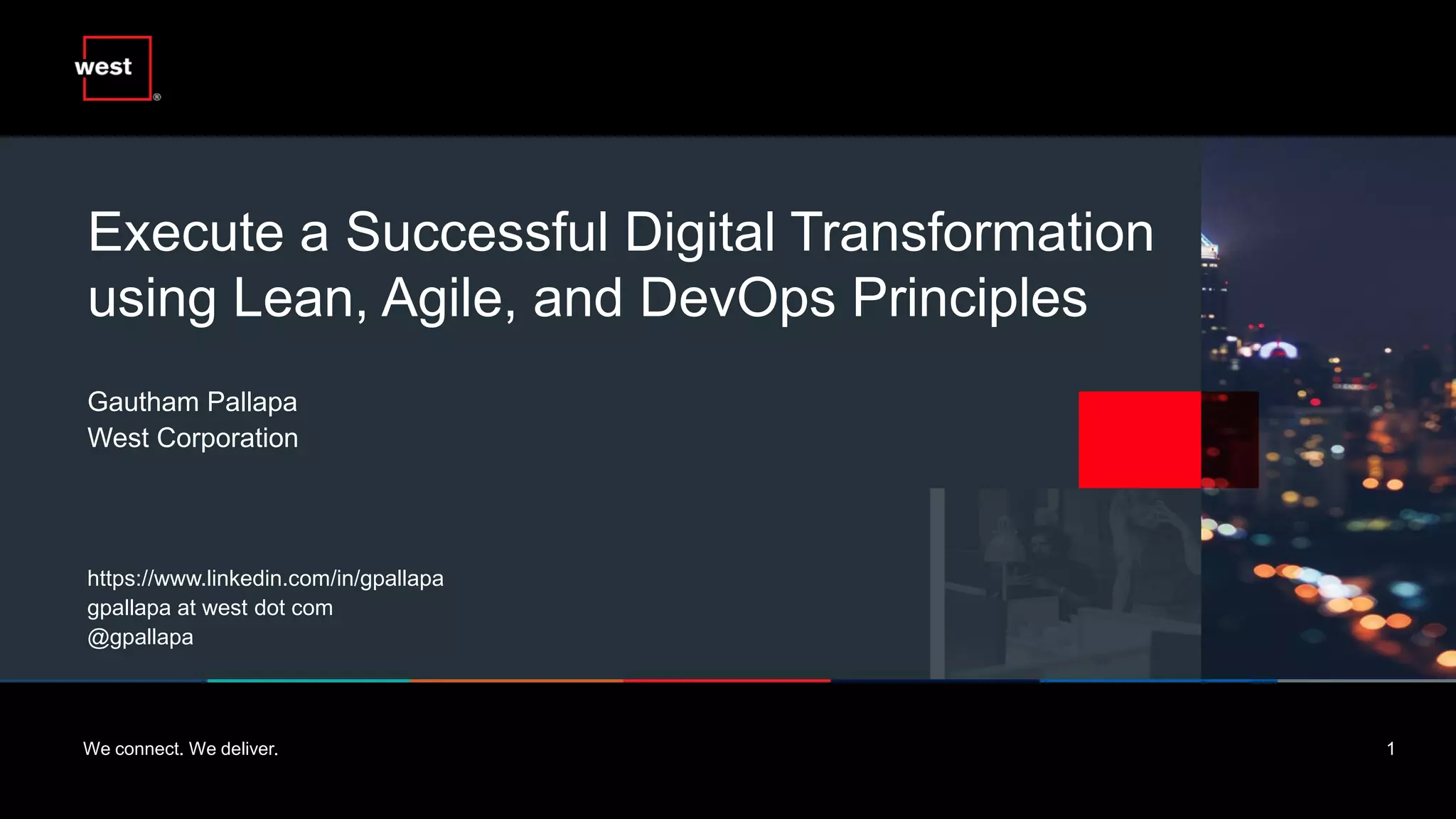 west®

Execute a Successful Digital Transformation using Lean, Agile, and DevOps Principles

Gautham Pallapa
West Corporation

https://www.linkedin.com/in/gpallapa
gpallapa at west dot com
@gpallapa

We connect. We deliver.

1